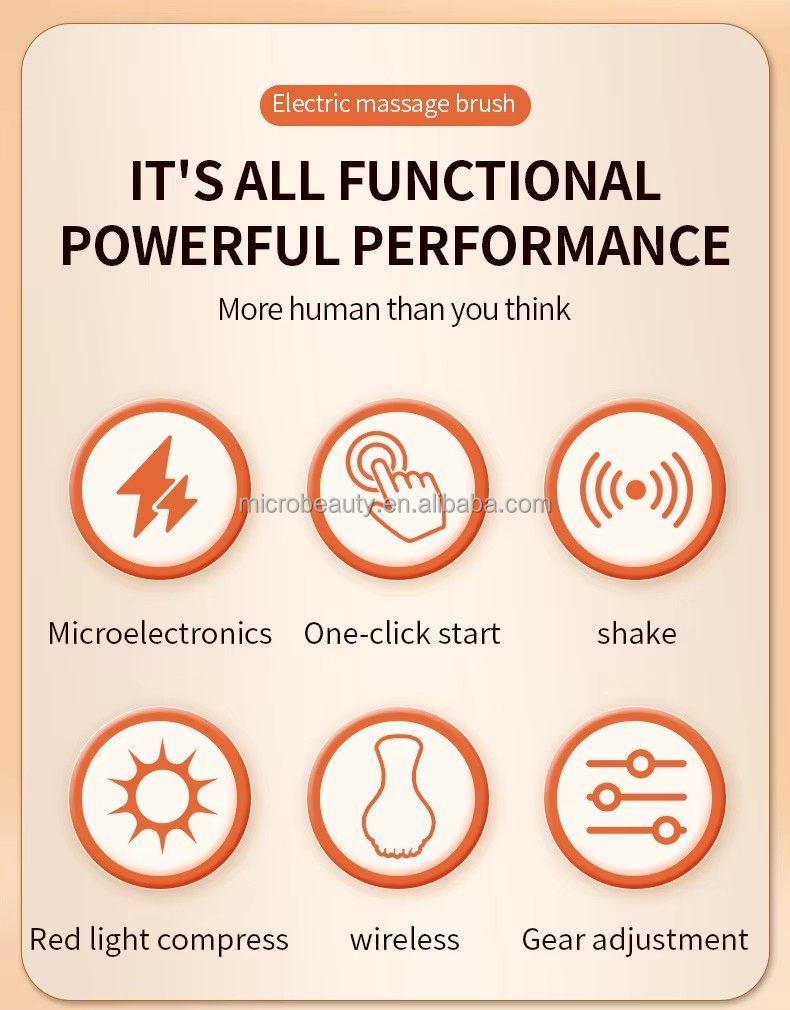 Electric massage brush

IT'S ALL FUNCTIONAL POWERFUL PERFORMANCE

More human than you think

microbeauty.en.alibaba.com

Microelectronics

One-click start

shake

Red light compress

wireless

Gear adjustment